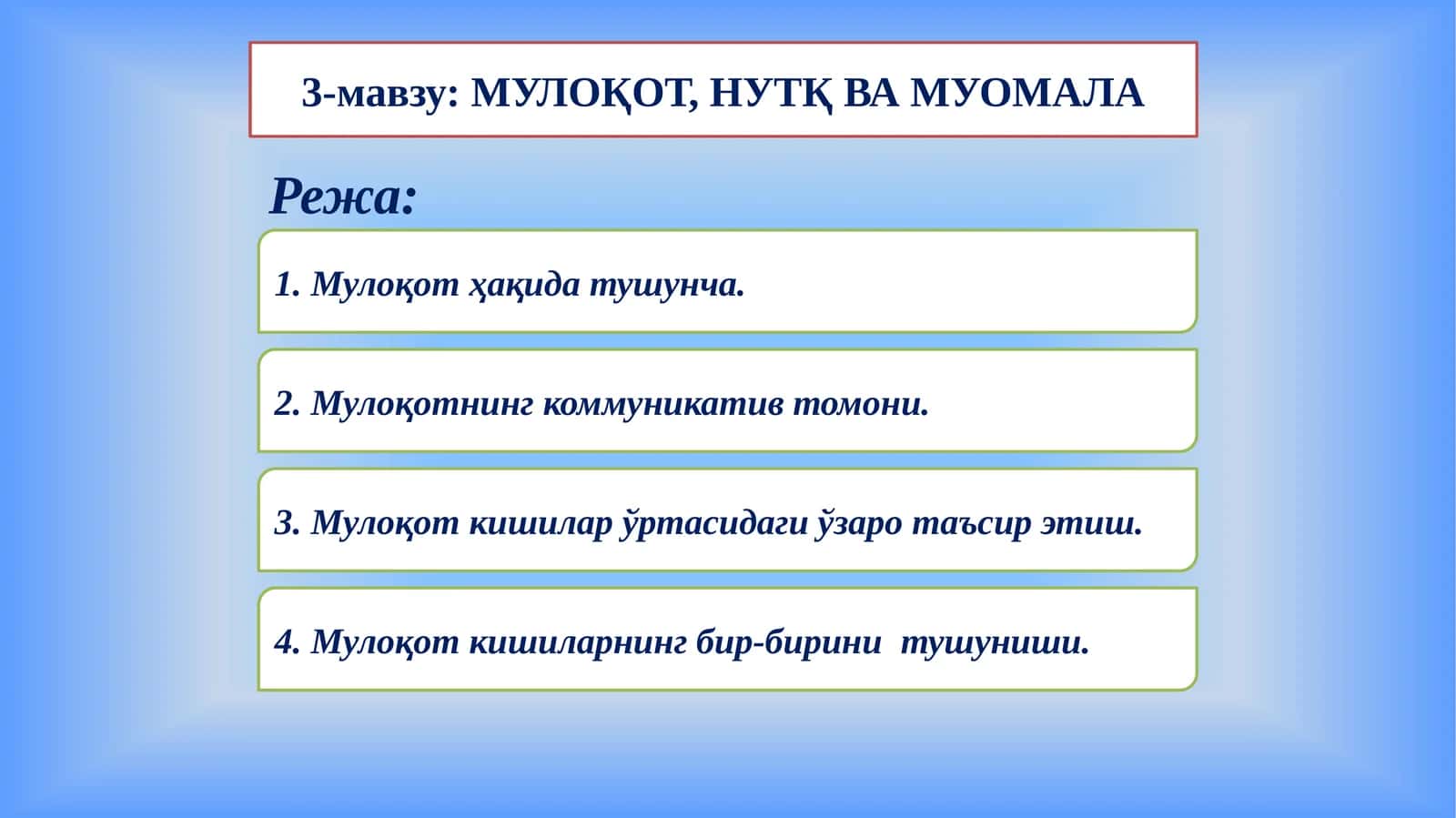 3-мавзу: МУЛОҚОТ, НУТҚ ВА МУОМАЛА

Режа:

1. Мулоқот ҳақида тушунча.

2. Мулоқотнинг коммуникатив томони.

3. Мулоқот кишилар ўртасидаги ўзаро таъсир этиш.

4. Мулоқот кишиларнинг бир-бирини тушуниши.